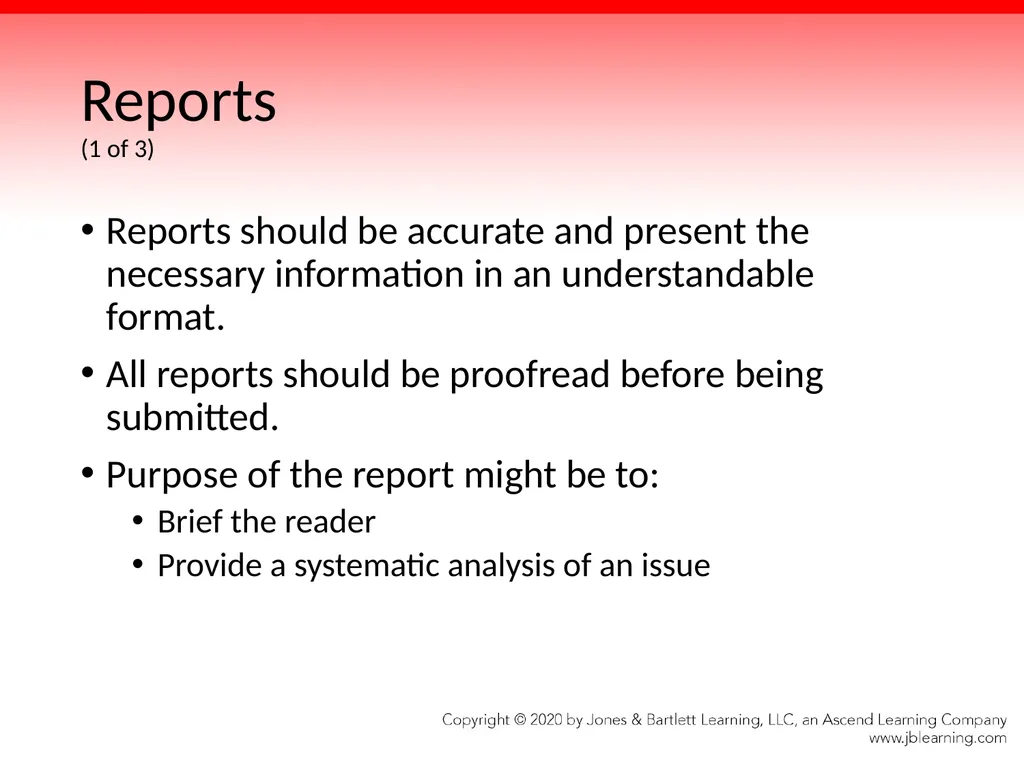 Reports
(1 of 3)

• Reports should be accurate and present the necessary information in an understandable format.

• All reports should be proofread before being submitted.

• Purpose of the report might be to:
  • Brief the reader
  • Provide a systematic analysis of an issue

Copyright © 2020 by Jones & Bartlett Learning, LLC, an Ascend Learning Company
www.jblearning.com